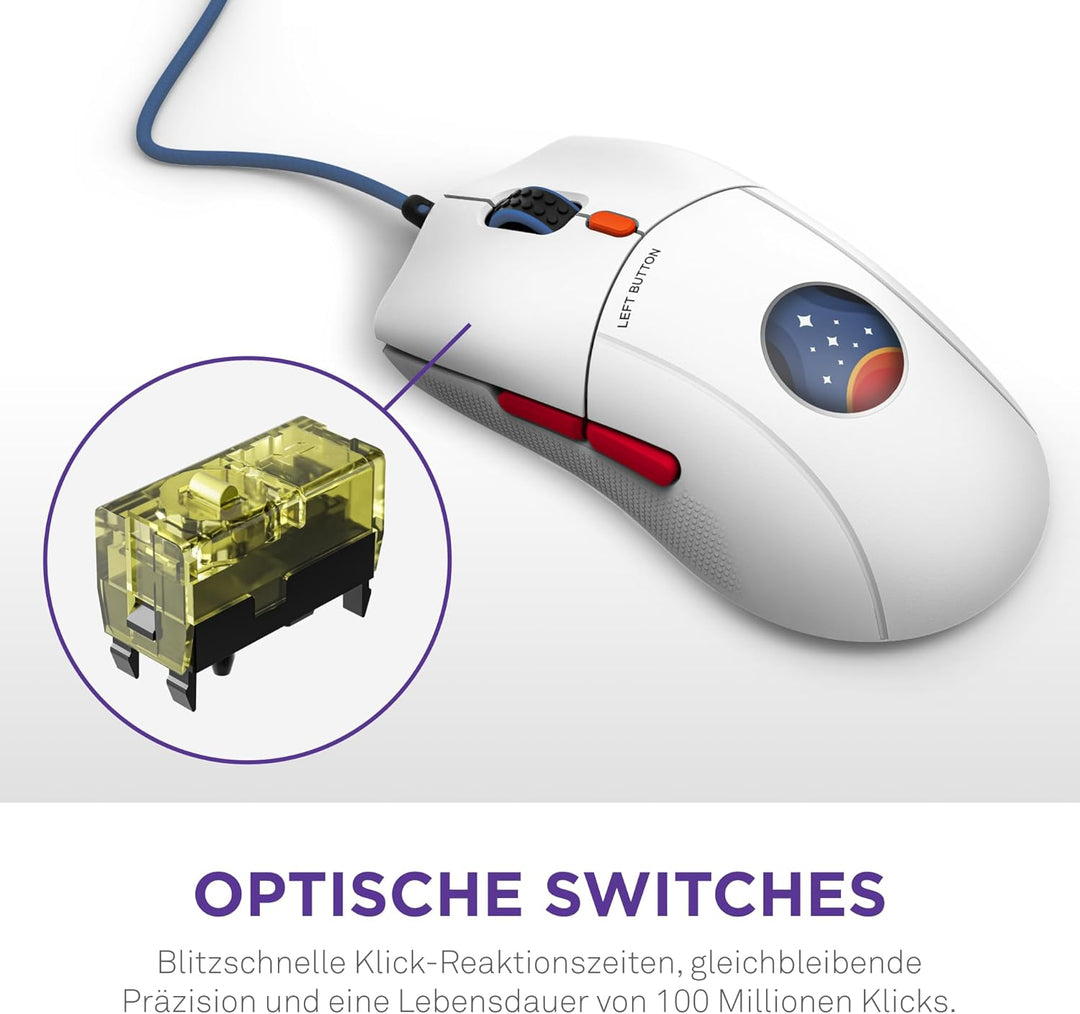 LEFT BUTTON

OPTISCHE SWITCHES

Blitzschnelle Klick-Reaktionszeiten, gleichbleibende Präzision und eine Lebensdauer von 100 Millionen Klicks.